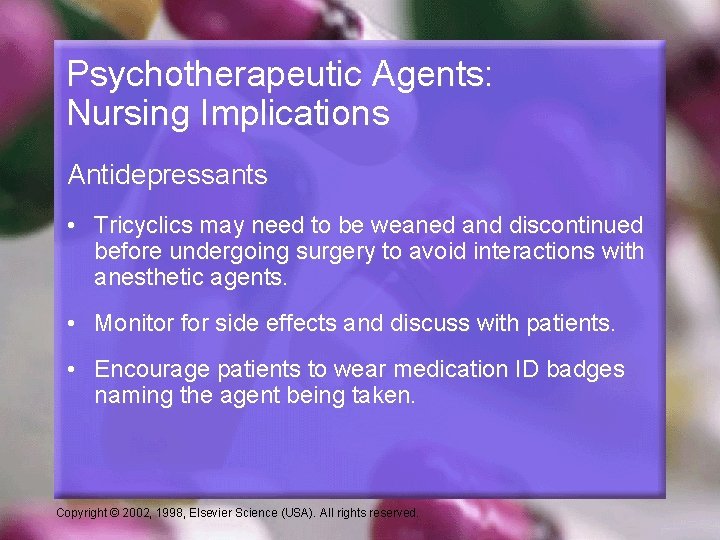 Psychotherapeutic Agents: Nursing Implications

Antidepressants

• Tricyclics may need to be weaned and discontinued before undergoing surgery to avoid interactions with anesthetic agents.

• Monitor for side effects and discuss with patients.

• Encourage patients to wear medication ID badges naming the agent being taken.

Copyright © 2002, 1998, Elsevier Science (USA). All rights reserved.